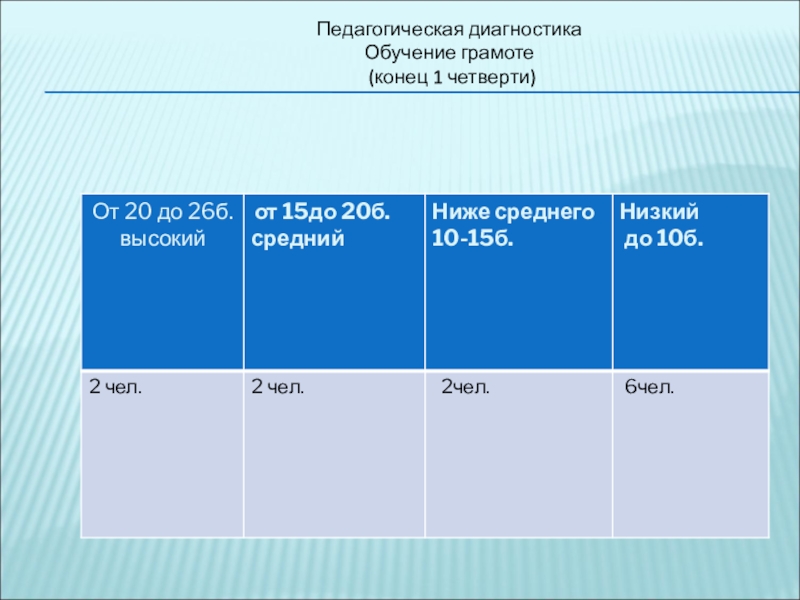 Педагогическая диагностика
Обучение грамоте
(конец 1 четверти)

| От 20 до 26б. высокий | от 15до 20б. средний | Ниже среднего 10-15б. | Низкий до 10б. |
|---|---|---|---|
| 2 чел. | 2 чел. | 2чел. | 6чел. |